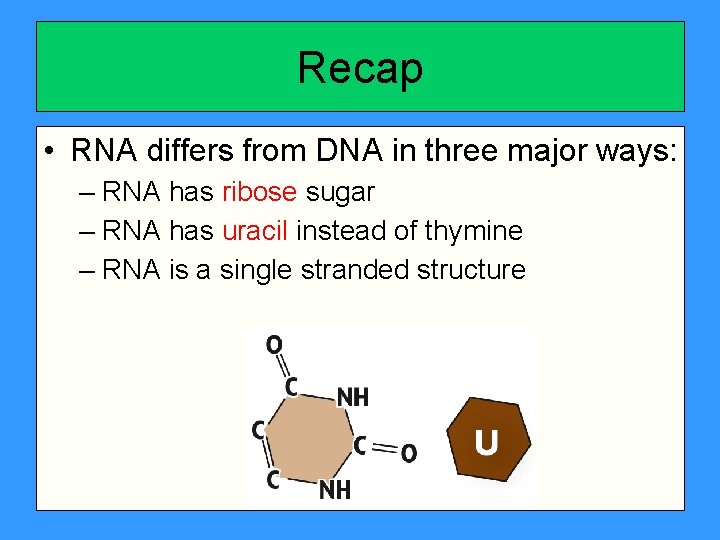 Recap

• RNA differs from DNA in three major ways:
– RNA has ribose sugar
– RNA has uracil instead of thymine
– RNA is a single stranded structure

O
C
NH
C
C
O
C
NH

U